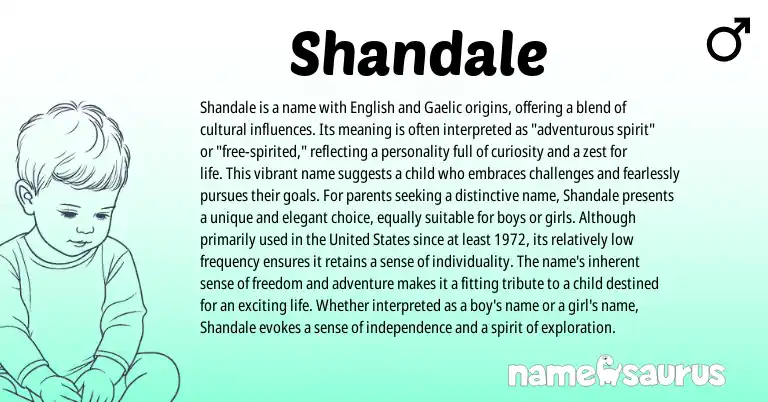 Shandale ♂

Shandale is a name with English and Gaelic origins, offering a blend of cultural influences. Its meaning is often interpreted as "adventurous spirit" or "free-spirited," reflecting a personality full of curiosity and a zest for life. This vibrant name suggests a child who embraces challenges and fearlessly pursues their goals. For parents seeking a distinctive name, Shandale presents a unique and elegant choice, equally suitable for boys or girls. Although primarily used in the United States since at least 1972, its relatively low frequency ensures it retains a sense of individuality. The name's inherent sense of freedom and adventure makes it a fitting tribute to a child destined for an exciting life. Whether interpreted as a boy's name or a girl's name, Shandale evokes a sense of independence and a spirit of exploration.

namesaurus